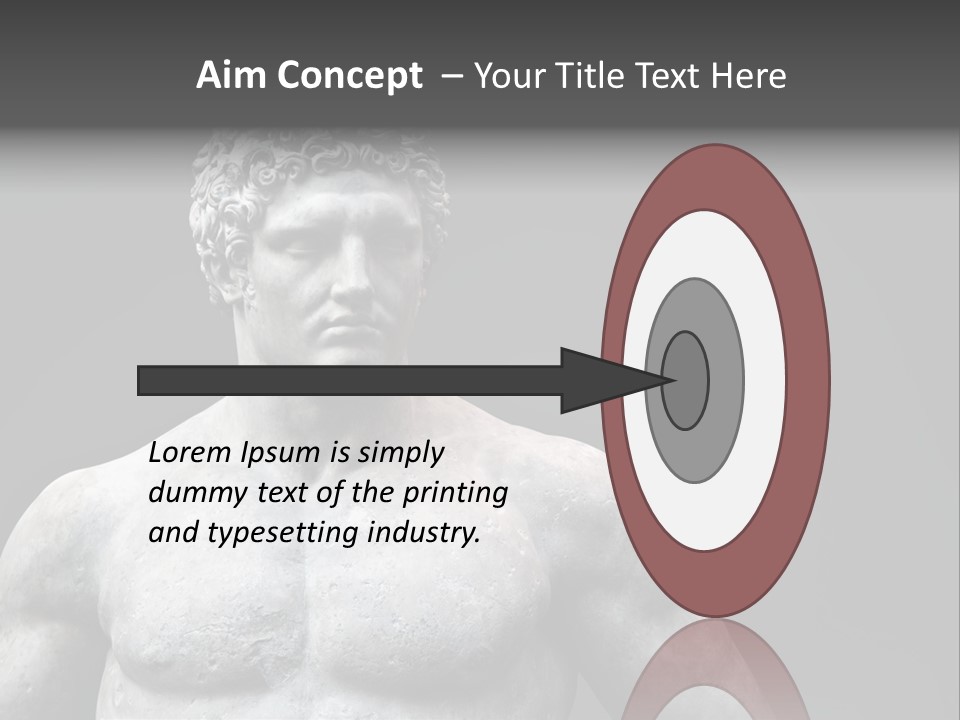 Aim Concept – Your Title Text Here

Lorem Ipsum is simply dummy text of the printing and typesetting industry.